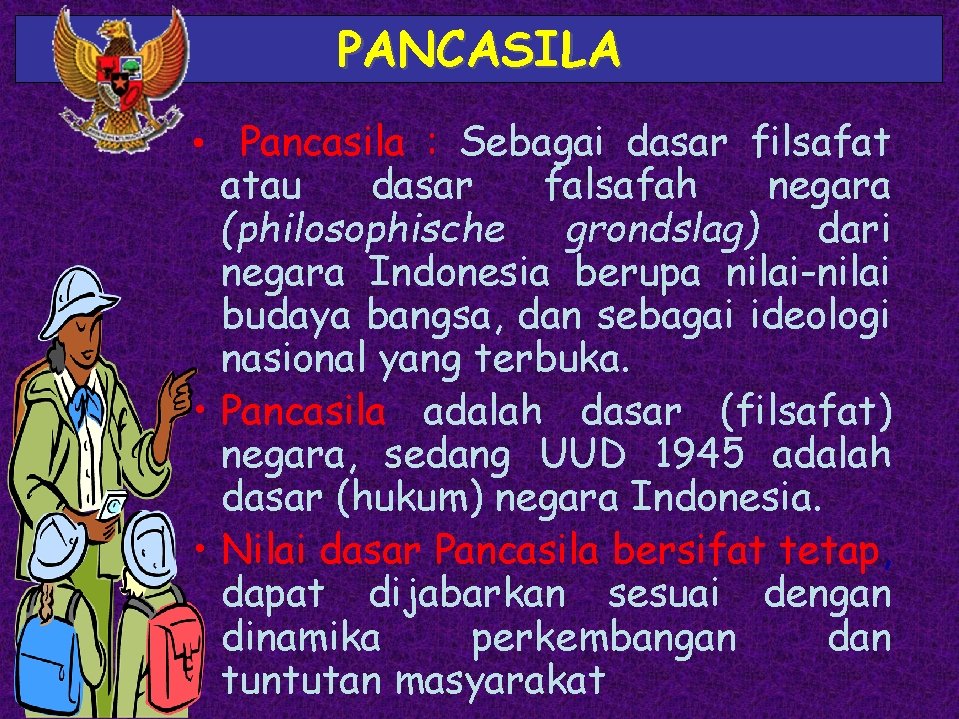 PANCASILA

• Pancasila : Sebagai dasar filsafat atau dasar falsafah negara (philosophische grondslag) dari negara Indonesia berupa nilai-nilai budaya bangsa, dan sebagai ideologi nasional yang terbuka.

• Pancasila adalah dasar (filsafat) negara, sedang UUD 1945 adalah dasar (hukum) negara Indonesia.

• Nilai dasar Pancasila bersifat tetap, dapat dijabarkan sesuai dengan dinamika perkembangan dan tuntutan masyarakat